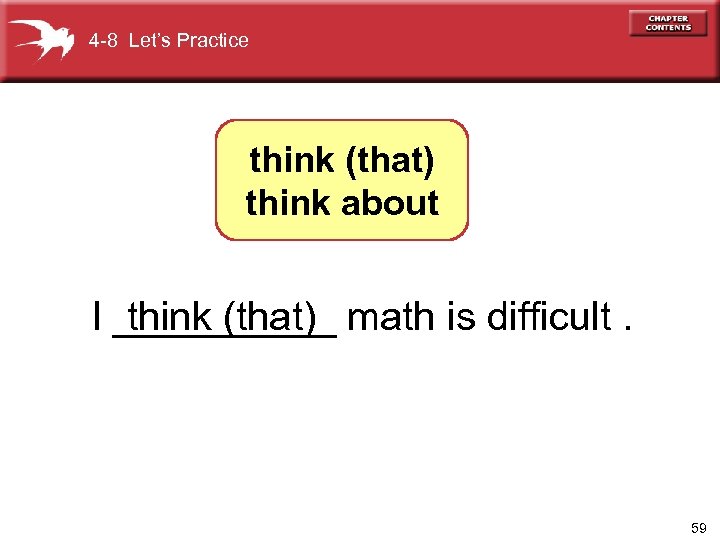 4-8 Let's Practice

CHAPTER CONTENTS

think (that)
think about

I think (that) math is difficult .

59